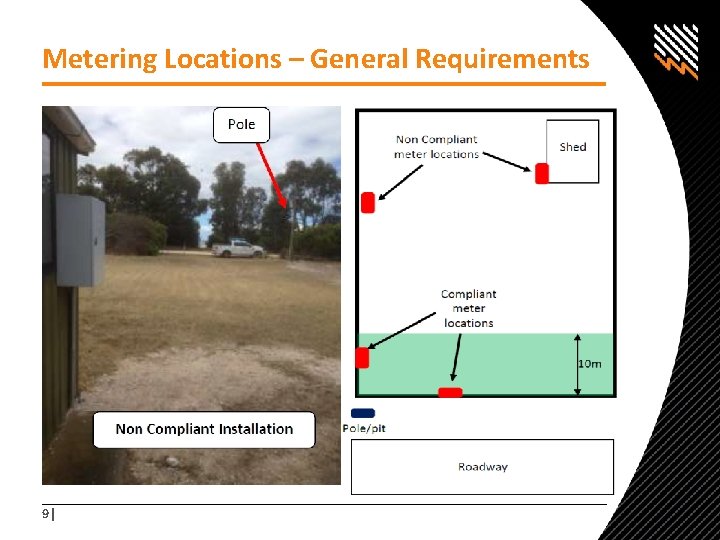 Metering Locations – General Requirements

Pole

Non Compliant Installation

Non Compliant meter locations

Shed

Compliant meter locations

10m

Pole/pit

Roadway

9 |